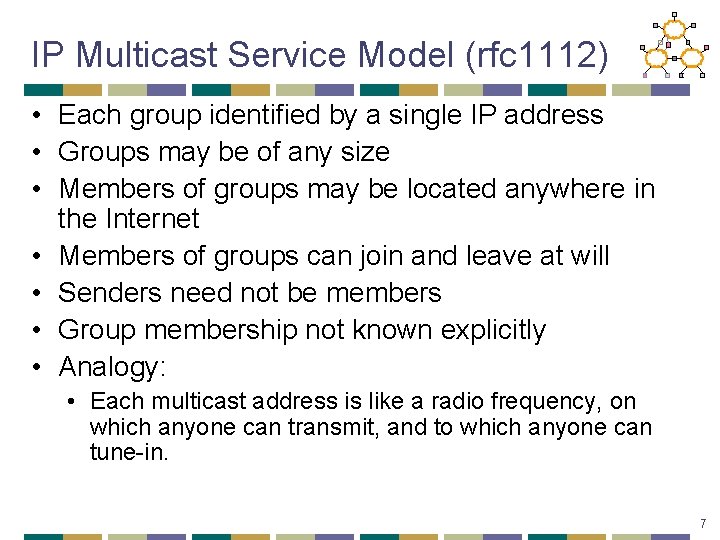 IP Multicast Service Model (rfc1112)

• Each group identified by a single IP address
• Groups may be of any size
• Members of groups may be located anywhere in the Internet
• Members of groups can join and leave at will
• Senders need not be members
• Group membership not known explicitly
• Analogy:
  • Each multicast address is like a radio frequency, on which anyone can transmit, and to which anyone can tune-in.

7